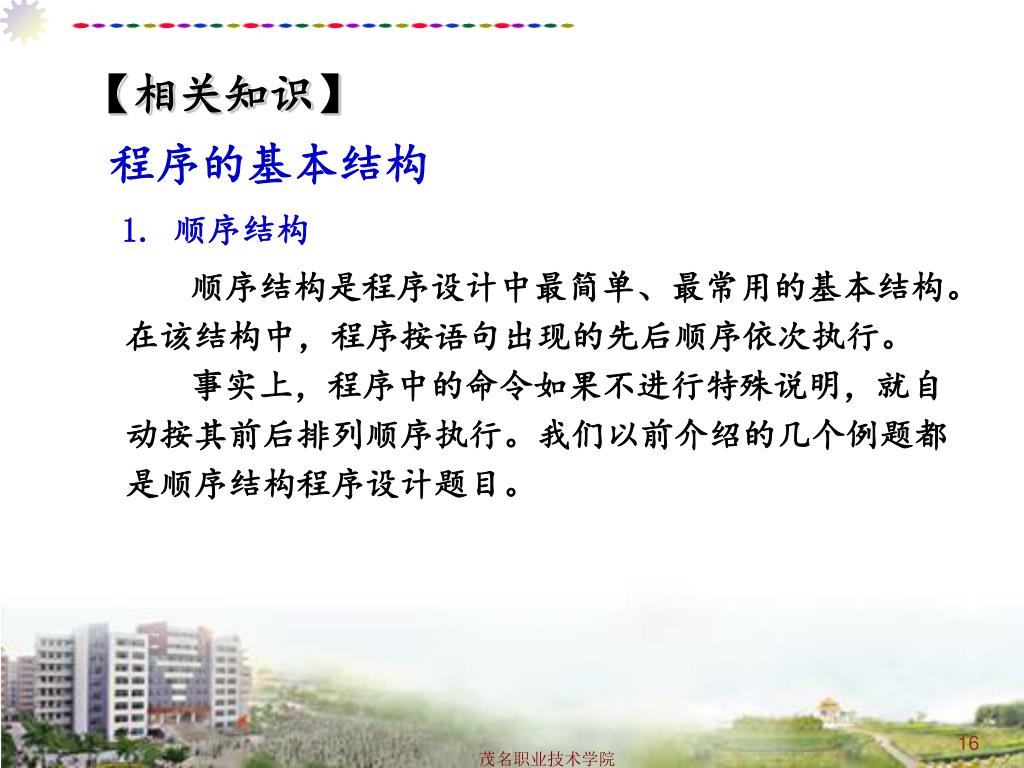 【相关知识】

程序的基本结构

1. 顺序结构

顺序结构是程序设计中最简单、最常用的基本结构。在该结构中，程序按语句出现的先后顺序依次执行。

事实上，程序中的命令如果不进行特殊说明，就自动按其前后排列顺序执行。我们以前介绍的几个例题都是顺序结构程序设计题目。

茂名职业技术学院

16